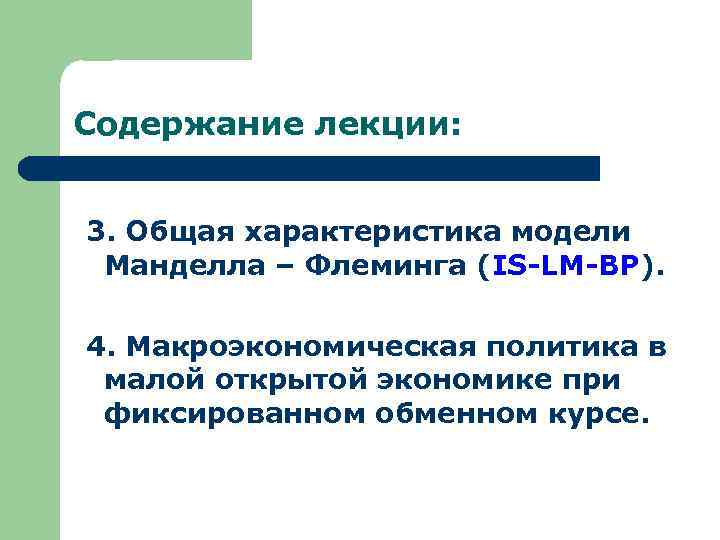 Содержание лекции:

3. Общая характеристика модели Манделла – Флеминга (IS-LM-BP).

4. Макроэкономическая политика в малой открытой экономике при фиксированном обменном курсе.